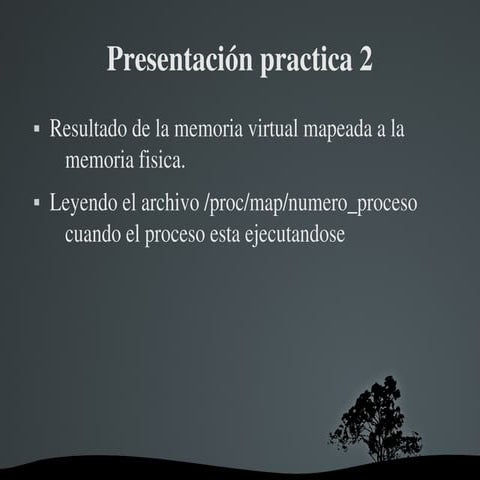 Presentación practica 2

▪ Resultado de la memoria virtual mapeada a la memoria fisica.

▪ Leyendo el archivo /proc/map/numero_proceso cuando el proceso esta ejecutandose